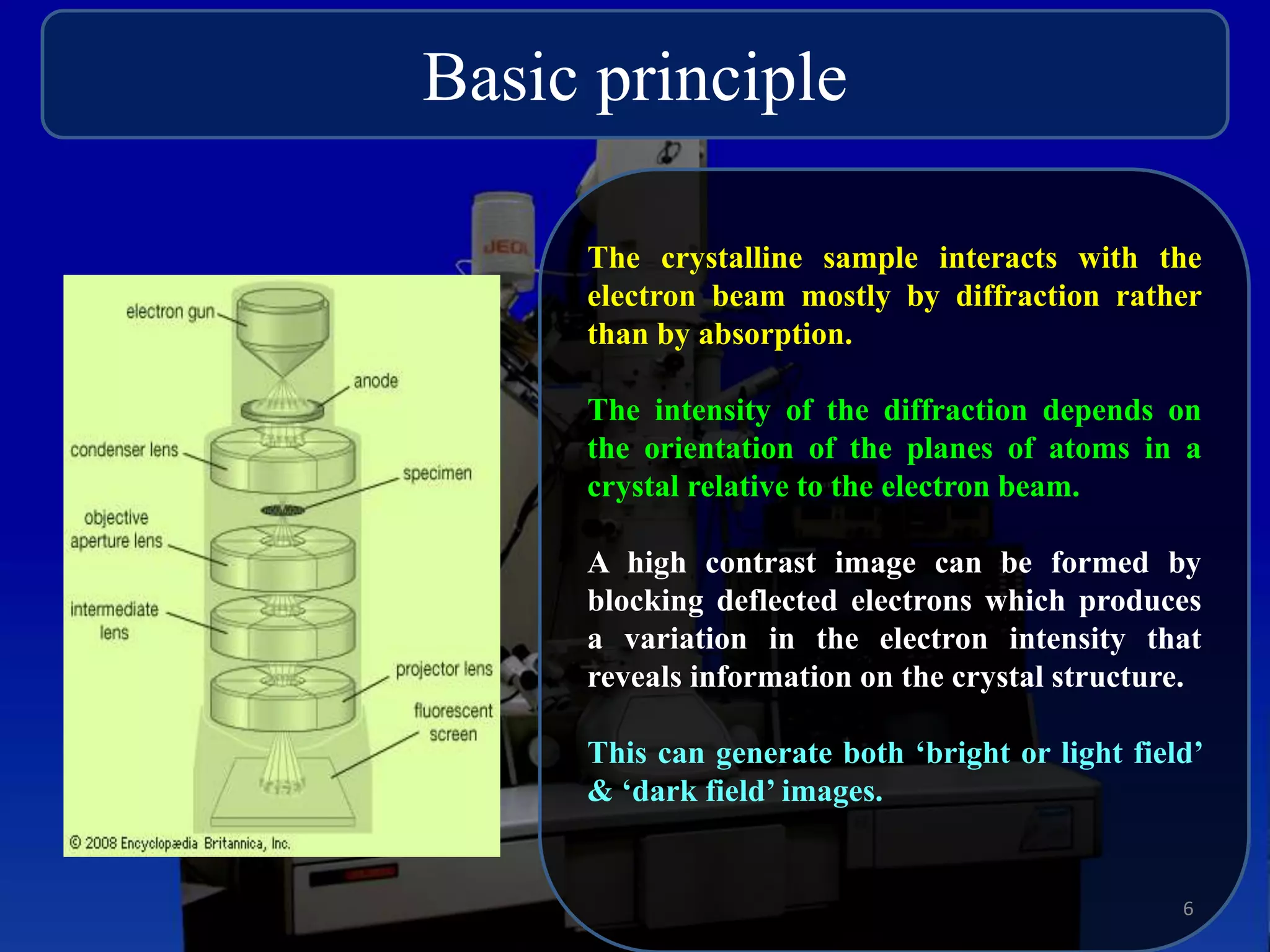 Basic principle

JEOL

electron gun

anode

condenser lens

specimen

objective aperture lens

intermediate lens

projector lens

fluorescent screen

© 2008 Encyclopædia Britannica, Inc.

The crystalline sample interacts with the electron beam mostly by diffraction rather than by absorption.

The intensity of the diffraction depends on the orientation of the planes of atoms in a crystal relative to the electron beam.

A high contrast image can be formed by blocking deflected electrons which produces a variation in the electron intensity that reveals information on the crystal structure.

This can generate both ‘bright or light field’ & ‘dark field’ images.

6